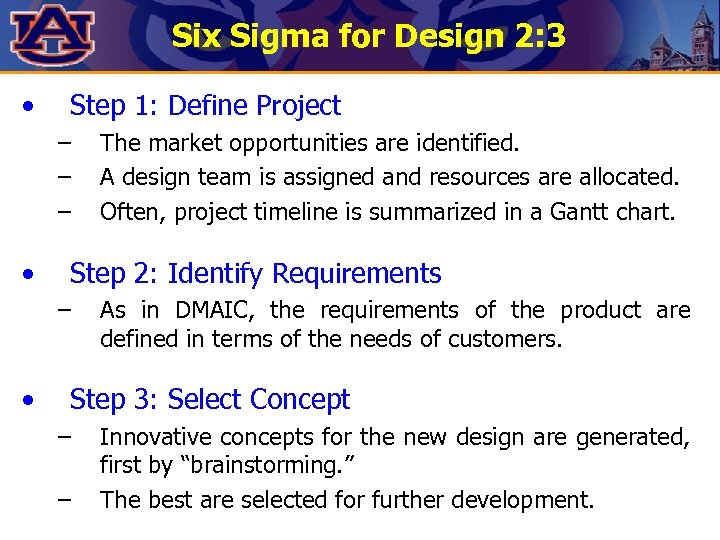 AU

Six Sigma for Design 2:3

• Step 1: Define Project
– The market opportunities are identified.
– A design team is assigned and resources are allocated.
– Often, project timeline is summarized in a Gantt chart.

• Step 2: Identify Requirements
– As in DMAIC, the requirements of the product are defined in terms of the needs of customers.

• Step 3: Select Concept
– Innovative concepts for the new design are generated, first by “brainstorming.”
– The best are selected for further development.